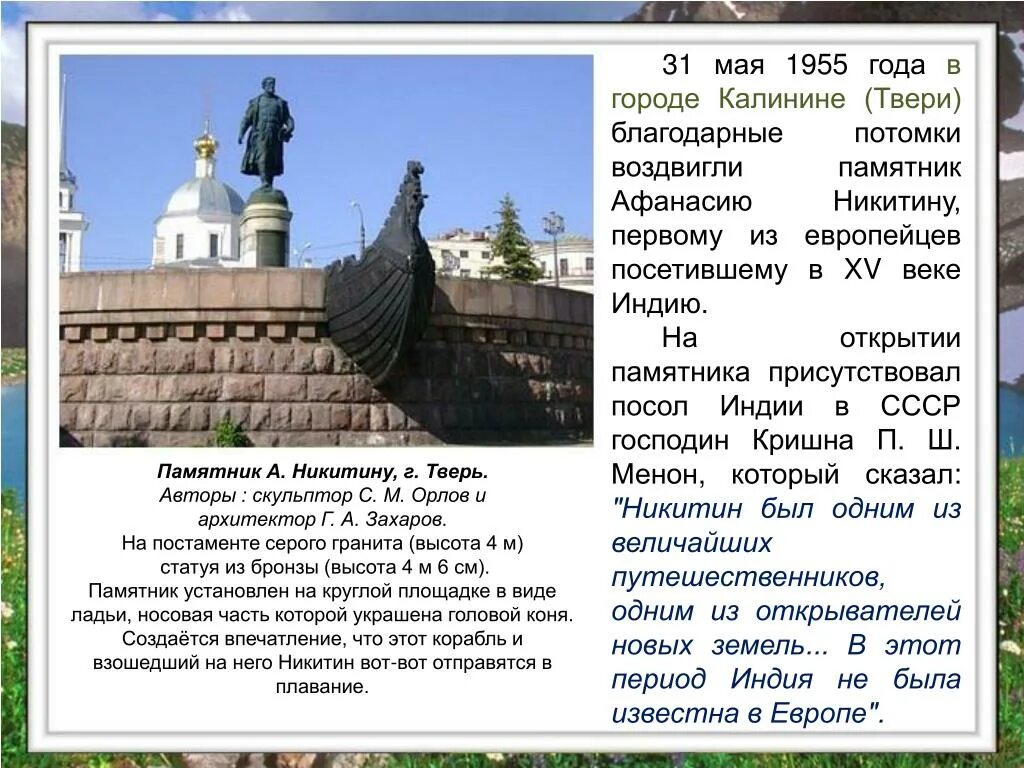 Памятник А. Никитину, г. Тверь.
Авторы : скульптор С. М. Орлов и архитектор Г. А. Захаров.
На постаменте серого гранита (высота 4 м) статуя из бронзы (высота 4 м 6 см).
Памятник установлен на круглой площадке в виде ладьи, носовая часть которой украшена головой коня. Создаётся впечатление, что этот корабль и взошедший на него Никитин вот-вот отправятся в плавание.

31 мая 1955 года в городе Калинине (Твери) благодарные потомки воздвигли памятник Афанасию Никитину, первому из европейцев посетившему в XV веке Индию.

На открытии памятника присутствовал посол Индии в СССР господин Кришна П. Ш. Менон, который сказал: "Никитин был одним из величайших путешественников, одним из открывателей новых земель... В этот период Индия не была известна в Европе".